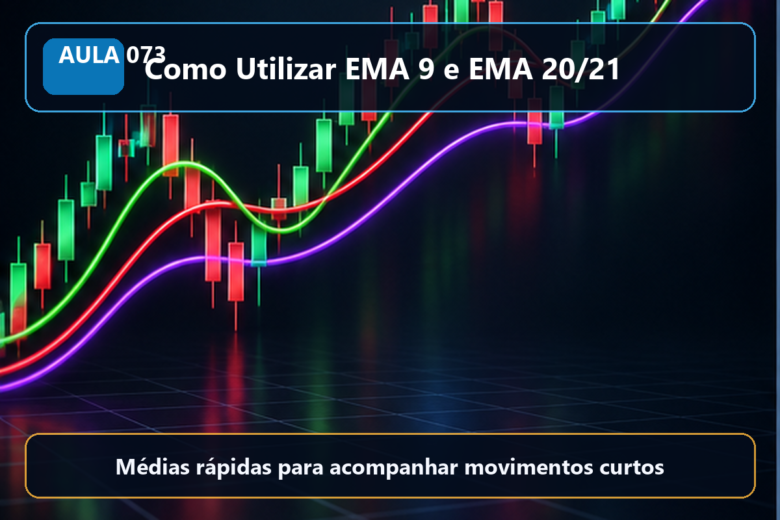 AULA 073

Como Utilizar EMA 9 e EMA 20/21

Médias rápidas para acompanhar movimentos curtos